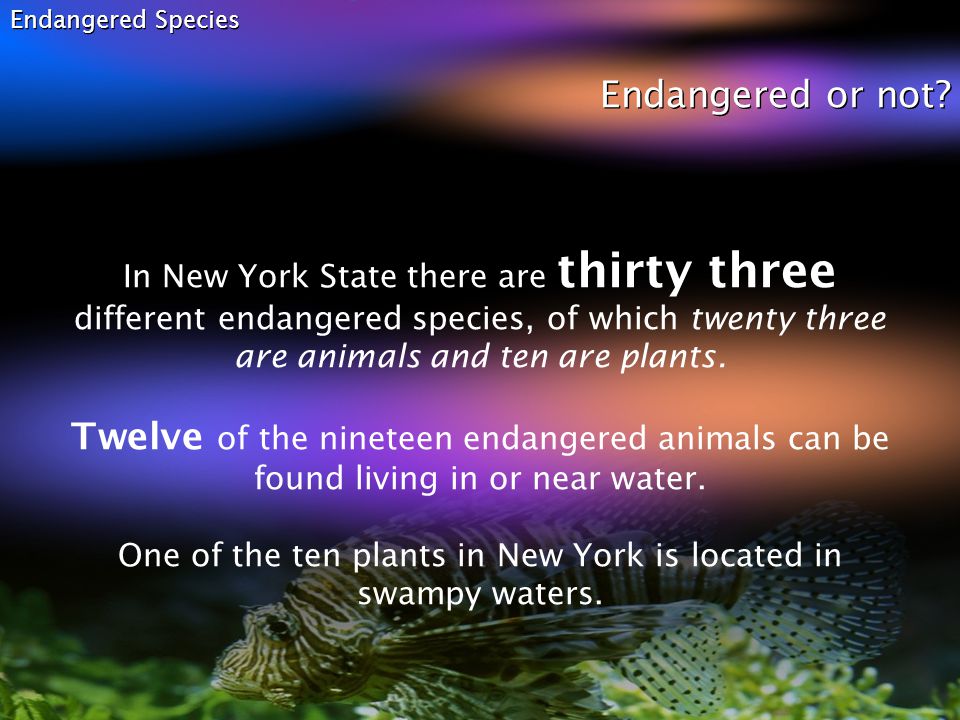 Endangered Species

Endangered or not?

In New York State there are thirty three different endangered species, of which twenty three are animals and ten are plants.

Twelve of the nineteen endangered animals can be found living in or near water.

One of the ten plants in New York is located in swampy waters.